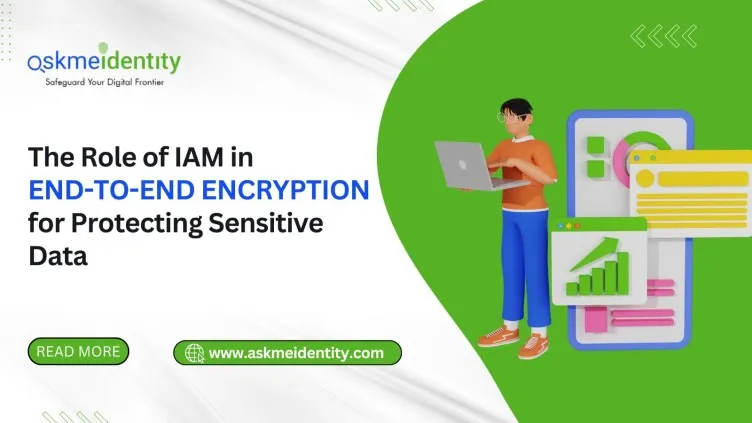 askmeidentity
Safeguard Your Digital Frontier

The Role of IAM in END-TO-END ENCRYPTION for Protecting Sensitive Data

READ MORE

www.askmeidentity.com